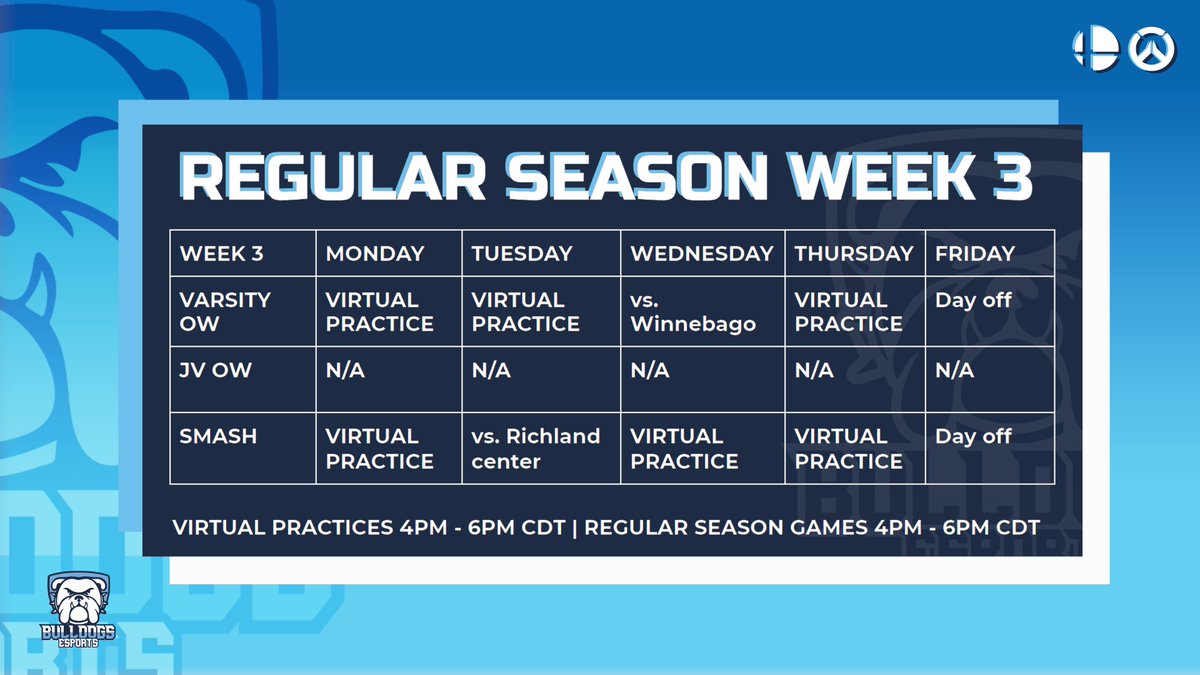 REGULAR SEASON WEEK 3

| WEEK 3 | MONDAY | TUESDAY | WEDNESDAY | THURSDAY | FRIDAY |
|---|---|---|---|---|---|
| VARSITY OW | VIRTUAL PRACTICE | VIRTUAL PRACTICE | vs. Winnebago | VIRTUAL PRACTICE | Day off |
| JV OW | N/A | N/A | N/A | N/A | N/A |
| SMASH | VIRTUAL PRACTICE | vs. Richland center | VIRTUAL PRACTICE | VIRTUAL PRACTICE | Day off |

VIRTUAL PRACTICES 4PM - 6PM CDT | REGULAR SEASON GAMES 4PM - 6PM CDT

BULLDOGS ESPORTS